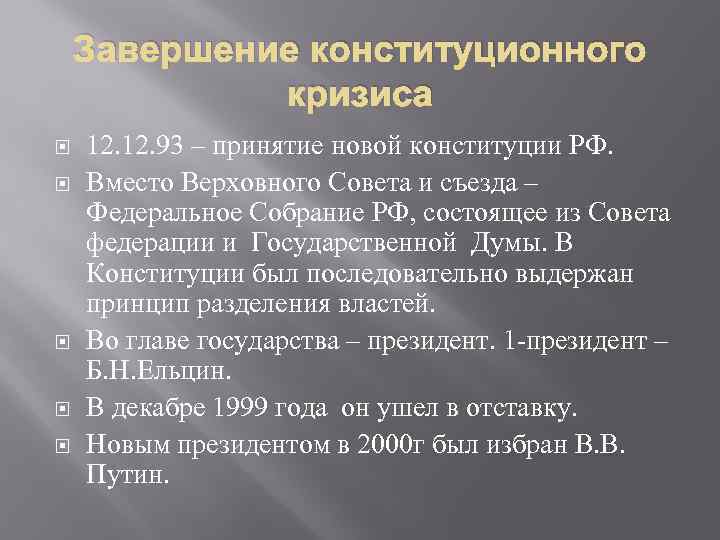 Завершение конституционного кризиса

12.12.93 – принятие новой конституции РФ.

Вместо Верховного Совета и съезда – Федеральное Собрание РФ, состоящее из Совета федерации и Государственной Думы. В Конституции был последовательно выдержан принцип разделения властей.

Во главе государства – президент. 1-президент – Б.Н.Ельцин.

В декабре 1999 года он ушел в отставку.

Новым президентом в 2000г был избран В.В. Путин.